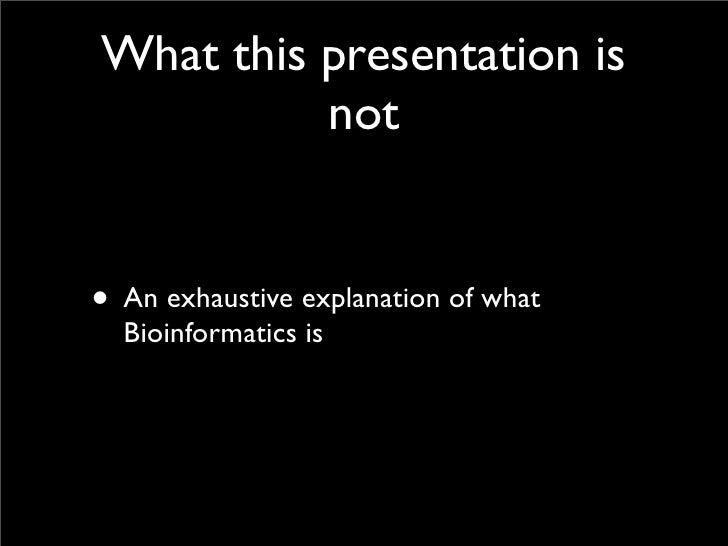 What this presentation is not

• An exhaustive explanation of what Bioinformatics is